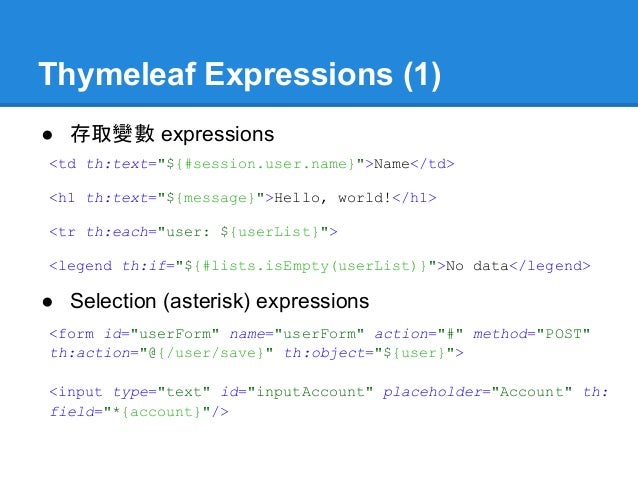 Thymeleaf Expressions (1)

● 存取變數 expressions

<td th:text="${#session.user.name}">Name</td>

<h1 th:text="${message}">Hello, world!</h1>

<tr th:each="user: ${userList}">

<legend th:if="${#lists.isEmpty(userList)}">No data</legend>

● Selection (asterisk) expressions

<form id="userForm" name="userForm" action="#" method="POST" th:action="@{/user/save}" th:object="${user}">

<input type="text" id="inputAccount" placeholder="Account" th:field="*{account}"/>